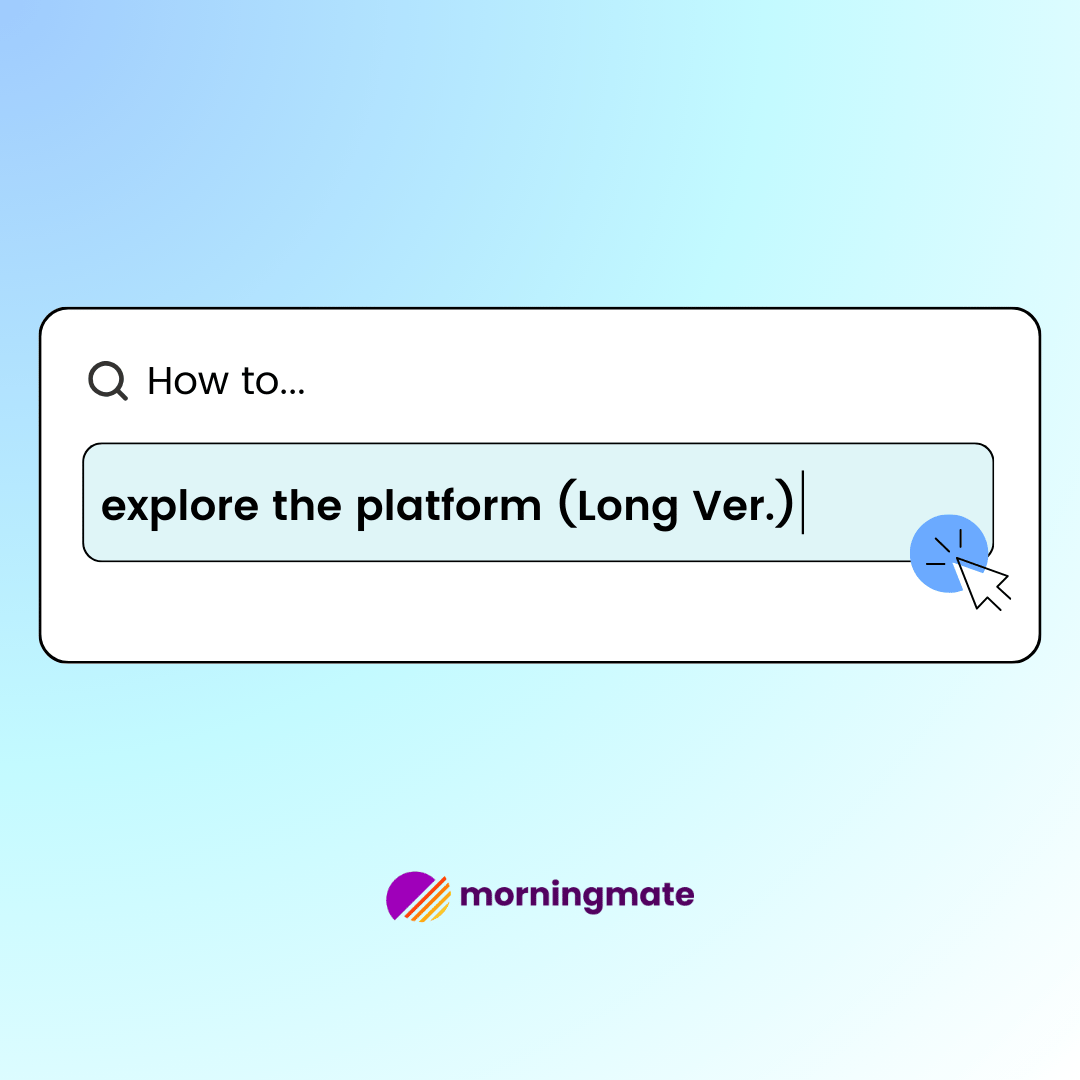 How to...

explore the platform (Long Ver.)

morningmate